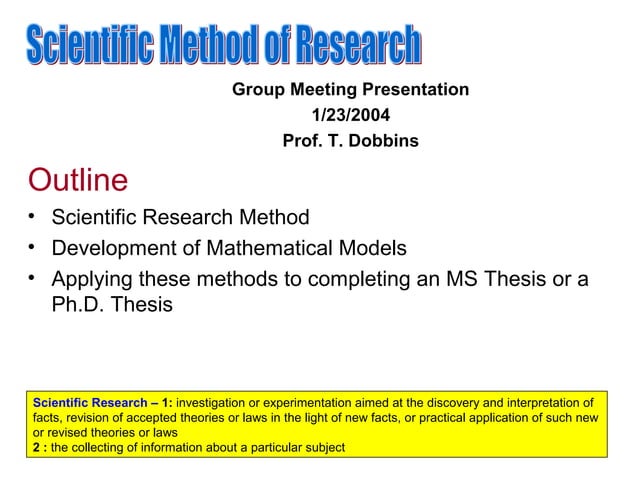 Scientific Method of Research

Group Meeting Presentation
1/23/2004
Prof. T. Dobbins

Outline

• Scientific Research Method
• Development of Mathematical Models
• Applying these methods to completing an MS Thesis or a Ph.D. Thesis

Scientific Research – 1: investigation or experimentation aimed at the discovery and interpretation of facts, revision of accepted theories or laws in the light of new facts, or practical application of such new or revised theories or laws
2 : the collecting of information about a particular subject